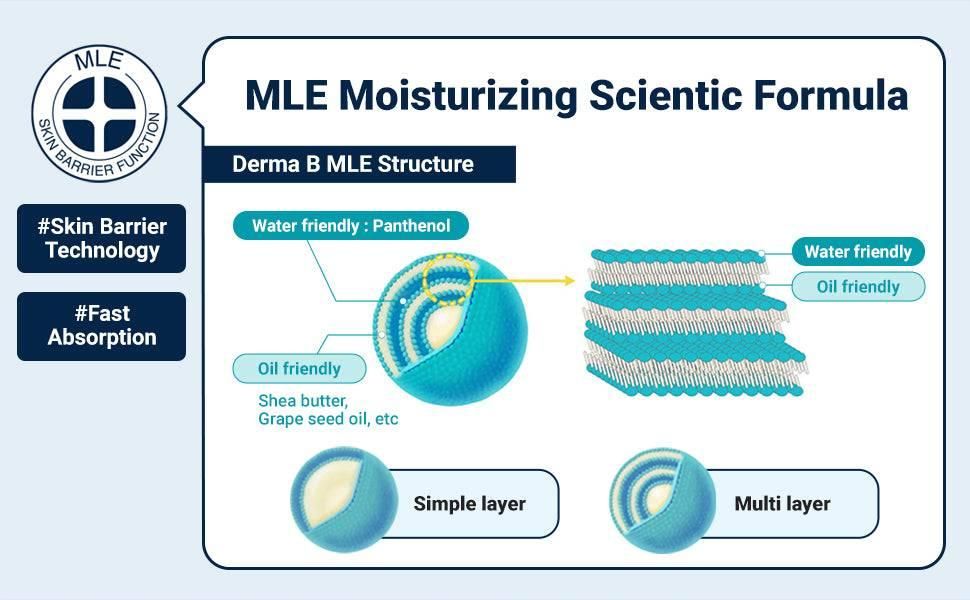 MLE
SKIN BARRIER FUNCTION

#Skin Barrier Technology

#Fast Absorption

MLE Moisturizing Scientic Formula

Derma B MLE Structure

Water friendly : Panthenol

Oil friendly

Shea butter, Grape seed oil, etc

Water friendly

Oil friendly

Simple layer

Multi layer